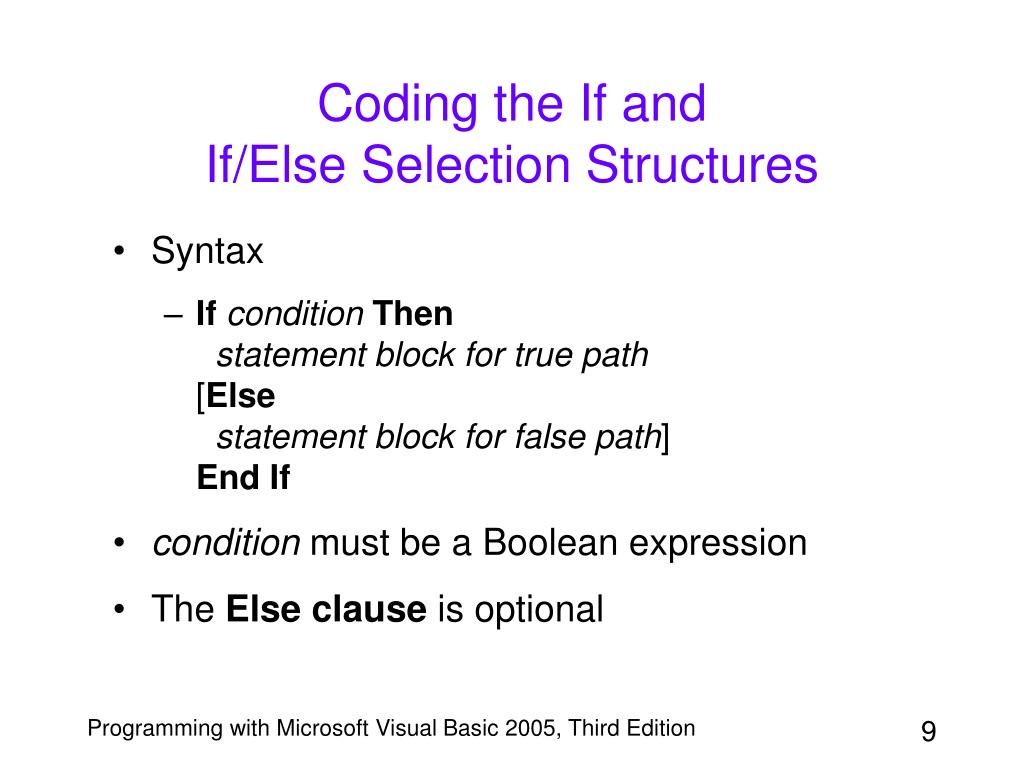 Coding the If and
If/Else Selection Structures

• Syntax

– If condition Then
statement block for true path
[Else
statement block for false path]
End If

• condition must be a Boolean expression

• The Else clause is optional

Programming with Microsoft Visual Basic 2005, Third Edition

9